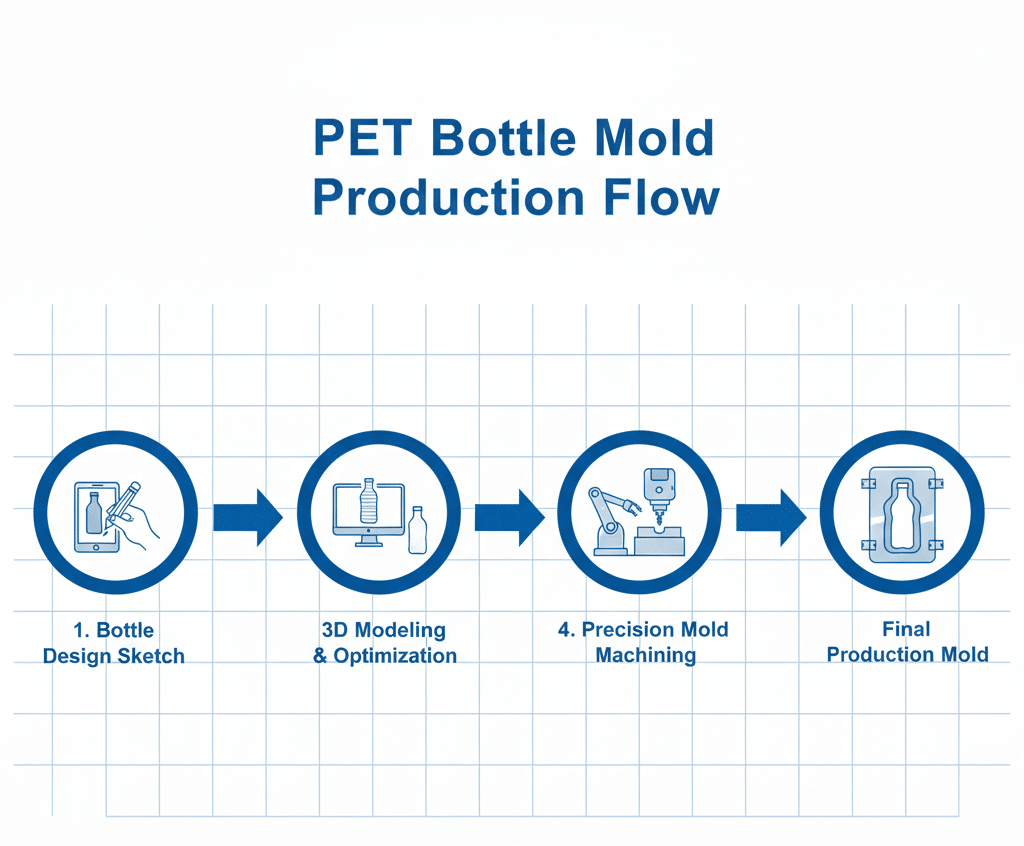 PET Bottle Mold Production Flow

1. Bottle Design Sketch

3D Modeling & Optimization

4. Precision Mold Machining

Final Production Mold